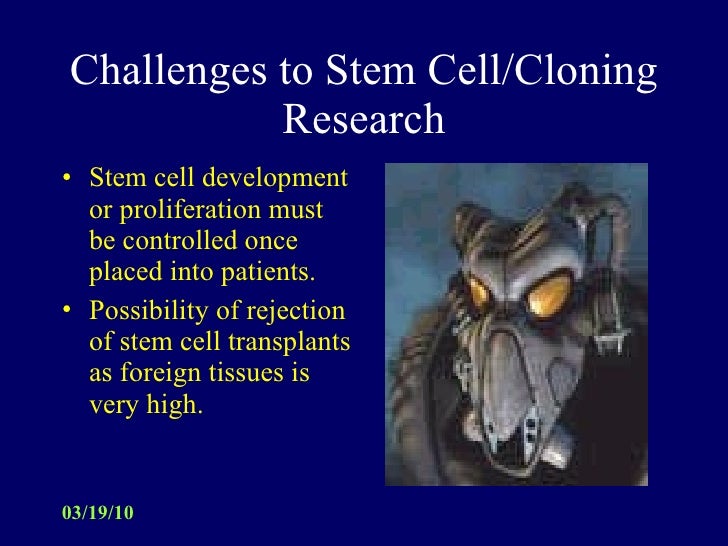 Challenges to Stem Cell/Cloning Research

• Stem cell development or proliferation must be controlled once placed into patients.
• Possibility of rejection of stem cell transplants as foreign tissues is very high.

03/19/10